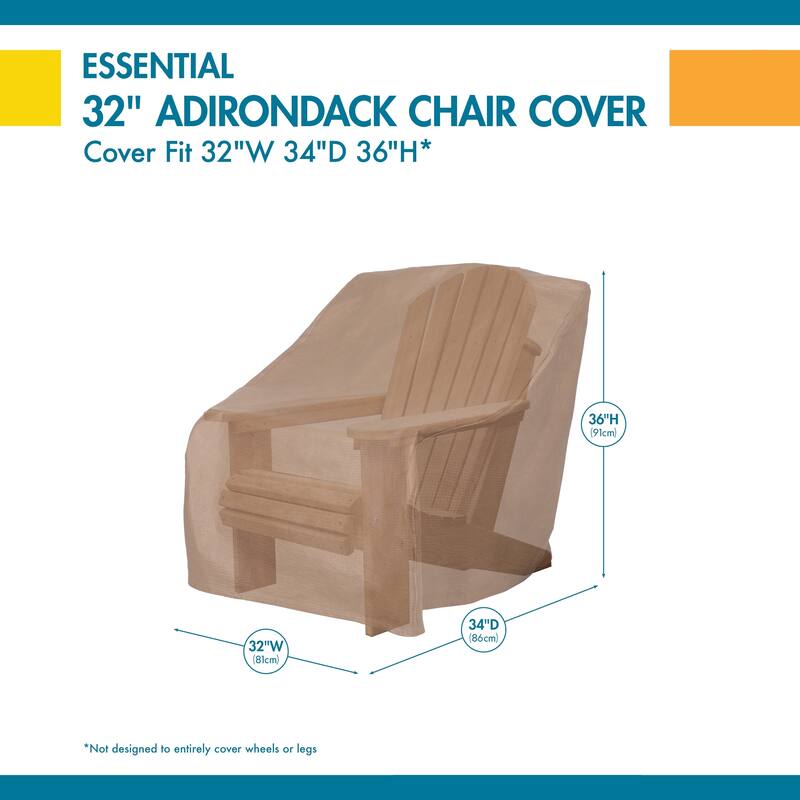 ESSENTIAL
32" ADIRONDACK CHAIR COVER
Cover Fit 32"W 34"D 36"H*

36"H
(91cm)

32"W
(81cm)

34"D
(86cm)

*Not designed to entirely cover wheels or legs